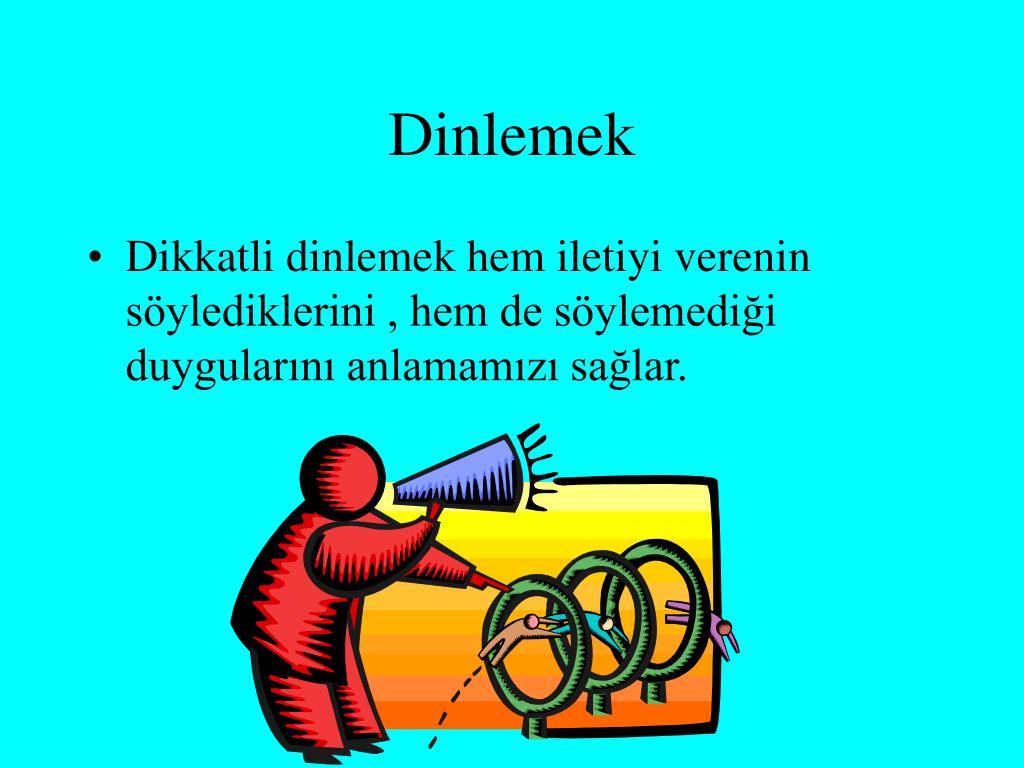 Dinlemek

• Dikkatli dinlemek hem iletiyi verenin söylediklerini , hem de söylemediği duygularını anlamamızı sağlar.